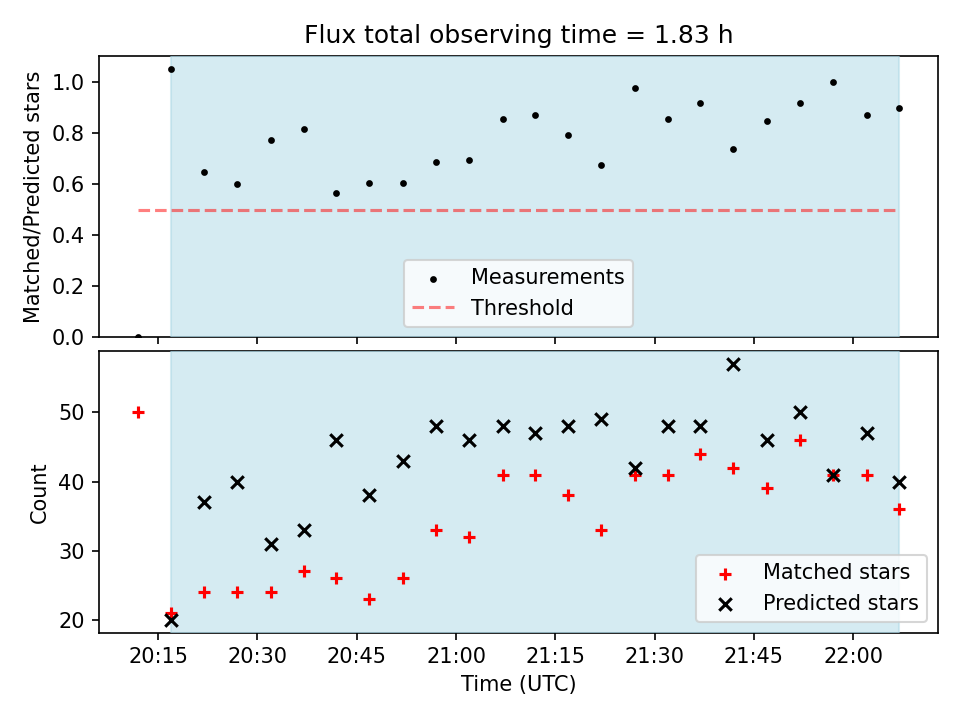 Flux total observing time = 1.83 h

Matched/Predicted stars

1.0
0.8
0.6
0.4
0.2
0.0

Measurements
Threshold

Count

50
40
30
20

Matched stars
Predicted stars

20:15
20:30
20:45
21:00
21:15
21:30
21:45
22:00

Time (UTC)